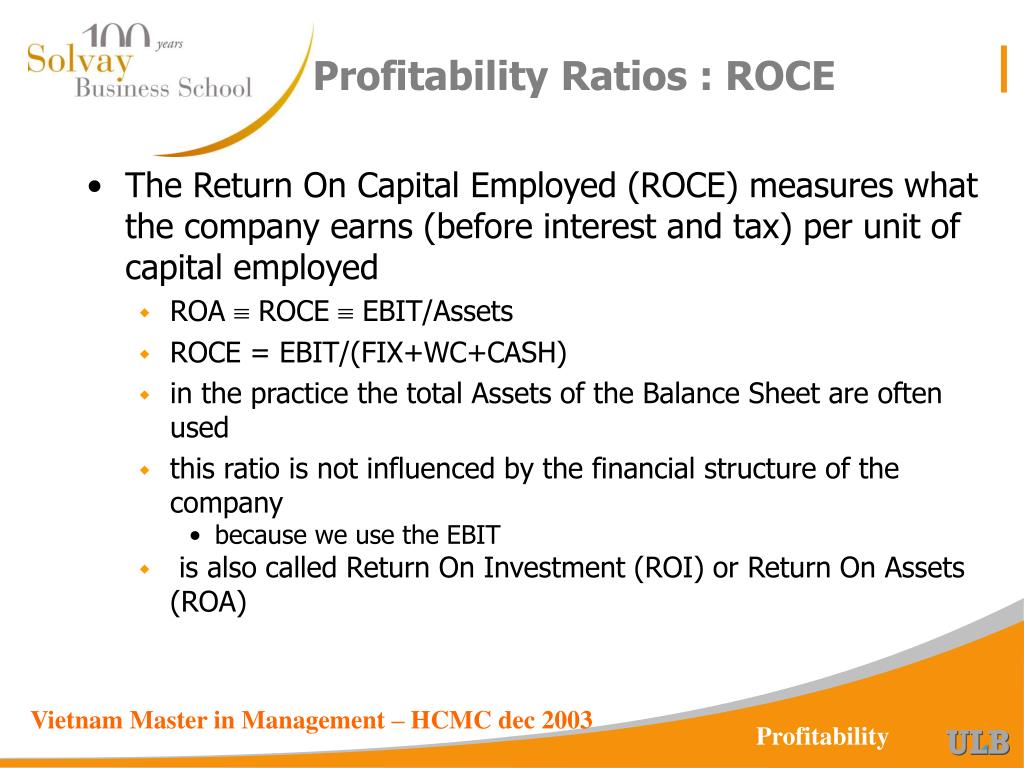 100 years
Solvay
Business School

Profitability Ratios : ROCE

• The Return On Capital Employed (ROCE) measures what the company earns (before interest and tax) per unit of capital employed
  ◆ ROA $\equiv$ ROCE $\equiv$ EBIT/Assets
  ◆ ROCE = EBIT/(FIX+WC+CASH)
  ◆ in the practice the total Assets of the Balance Sheet are often used
  ◆ this ratio is not influenced by the financial structure of the company
    • because we use the EBIT
  ◆ is also called Return On Investment (ROI) or Return On Assets (ROA)

Vietnam Master in Management – HCMC dec 2003

Profitability

ULB